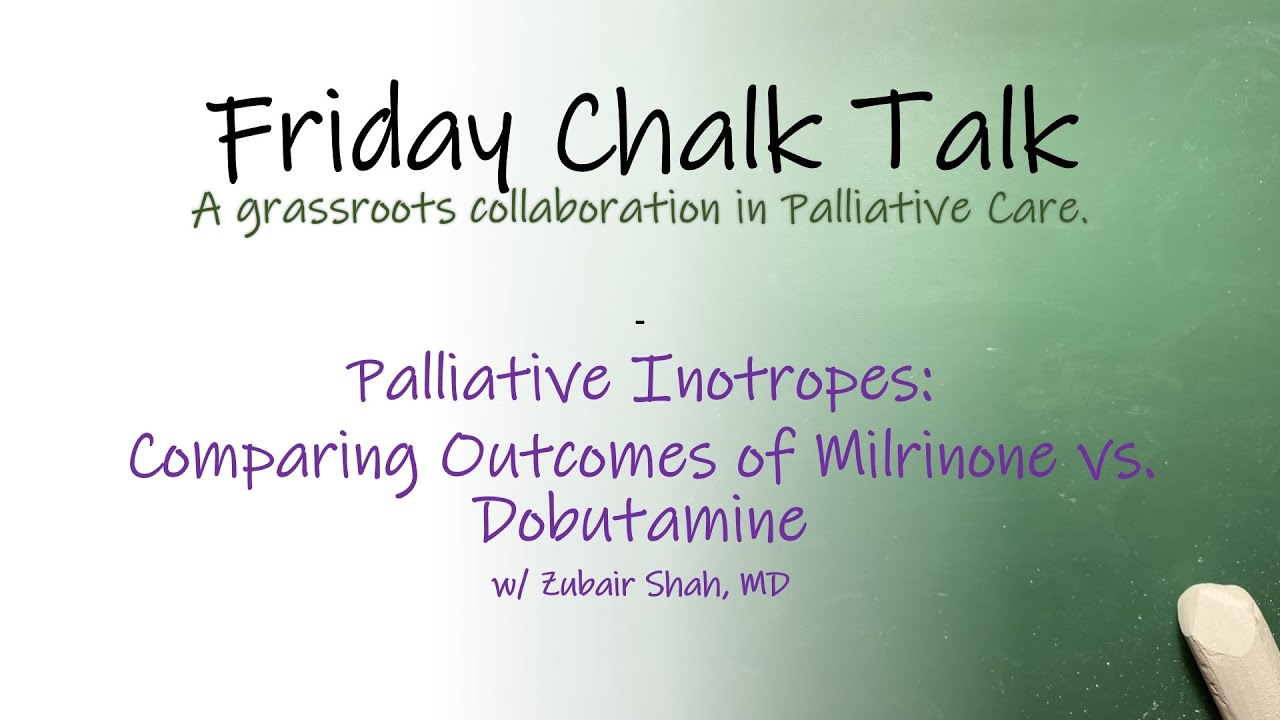 Friday Chalk Talk
A grassroots collaboration in Palliative Care.

-

Palliative Inotropes:
Comparing Outcomes of Milrinone vs. Dobutamine

w/ Zubair Shah, MD